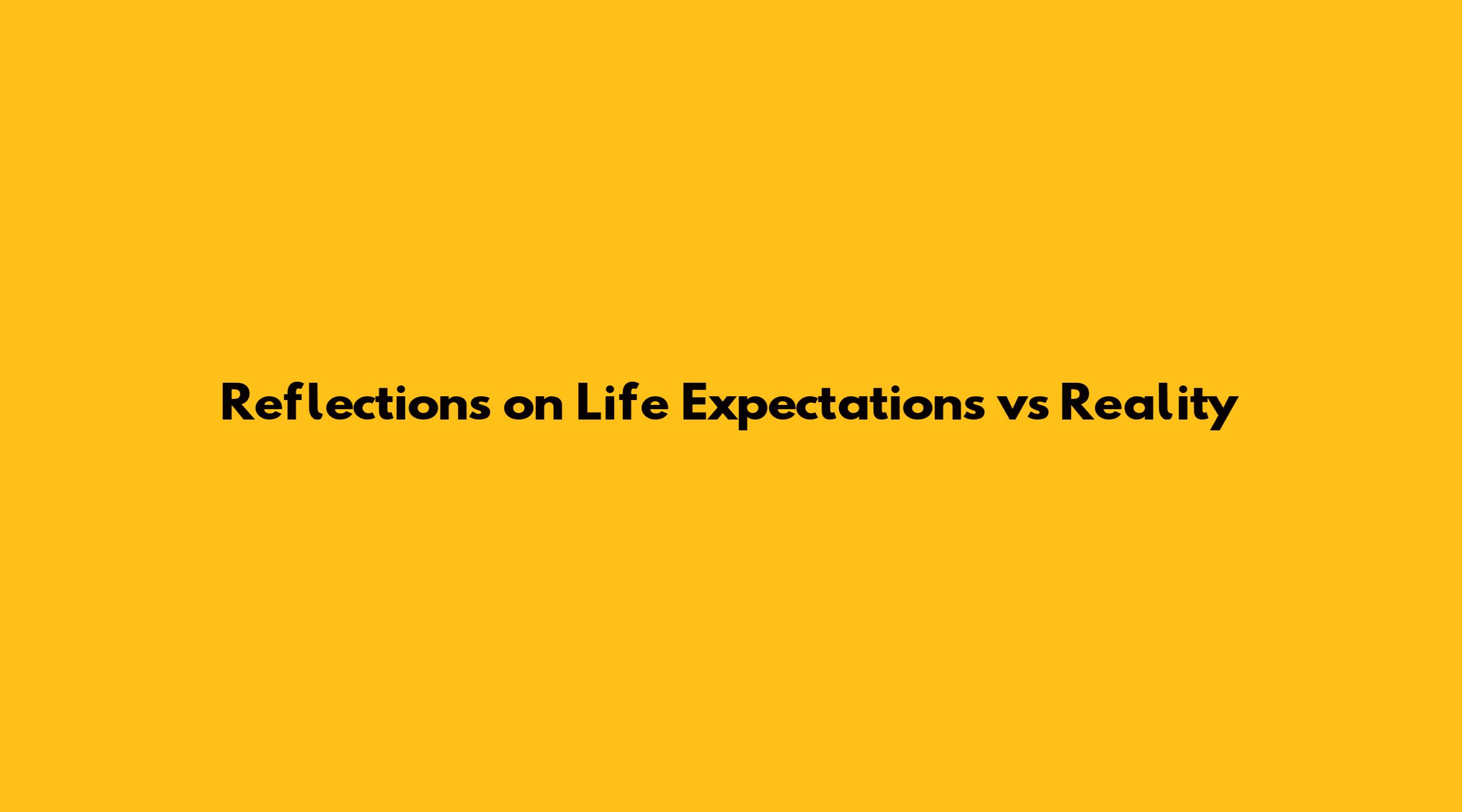 Reflections on Life Expectations vs Reality